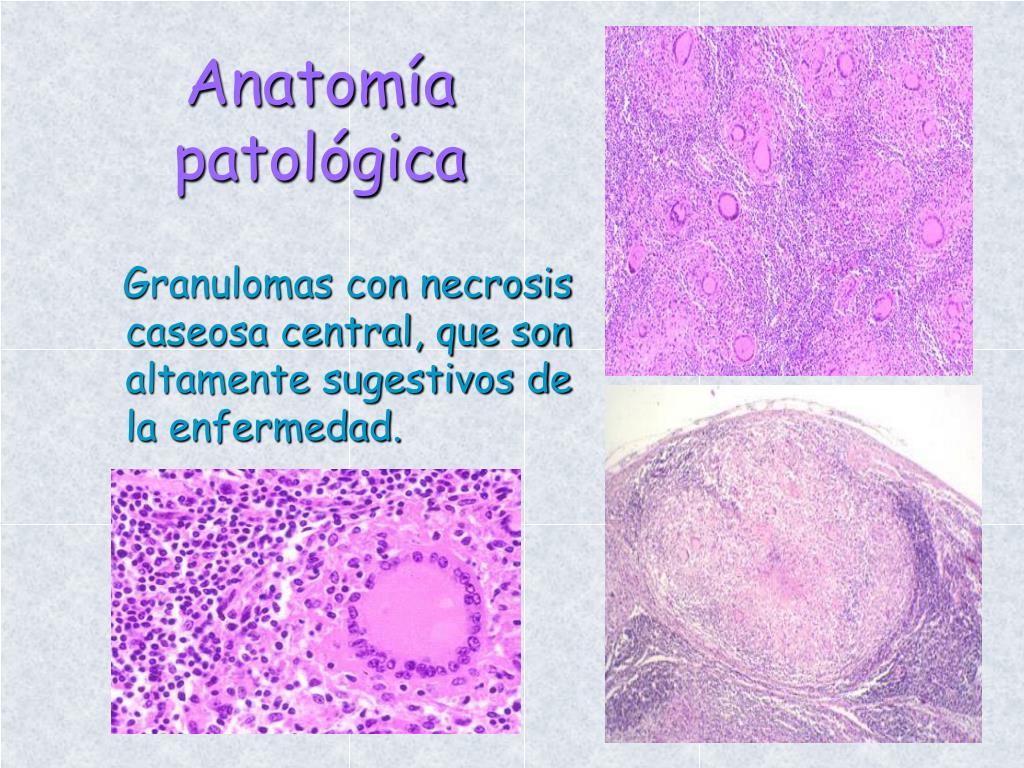 Anatomía patológica

Granulomas con necrosis caseosa central, que son altamente sugestivos de la enfermedad.